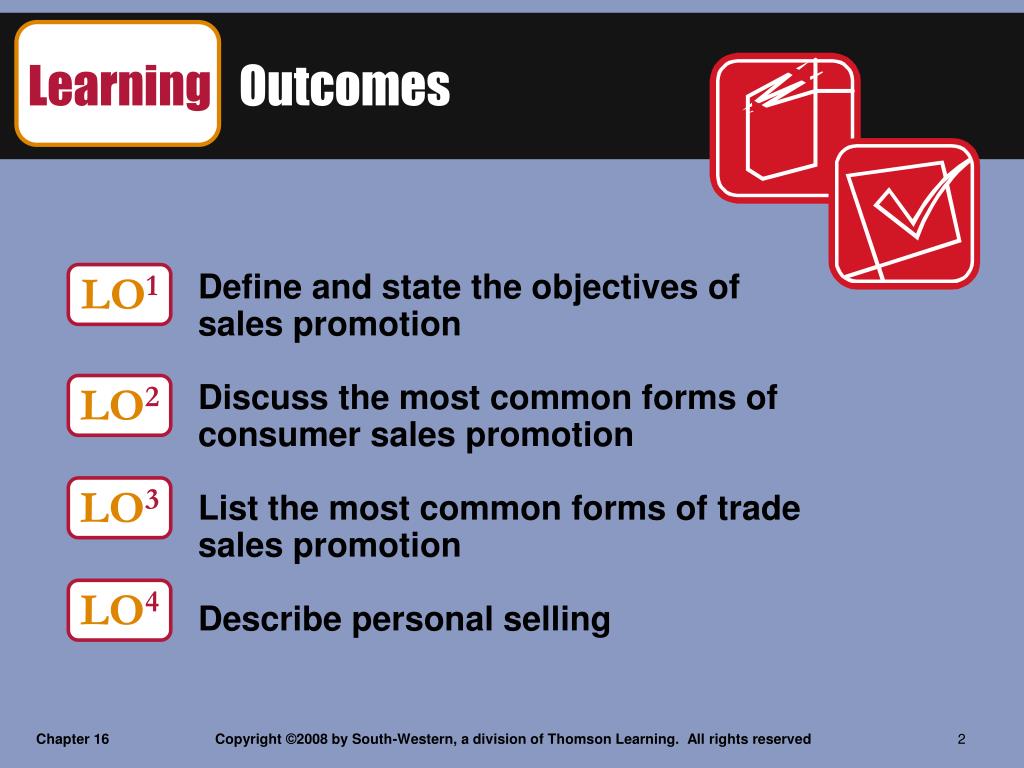 Learning Outcomes

LO$^1$ Define and state the objectives of sales promotion

LO$^2$ Discuss the most common forms of consumer sales promotion

LO$^3$ List the most common forms of trade sales promotion

LO$^4$ Describe personal selling

Chapter 16

Copyright ©2008 by South-Western, a division of Thomson Learning. All rights reserved

2